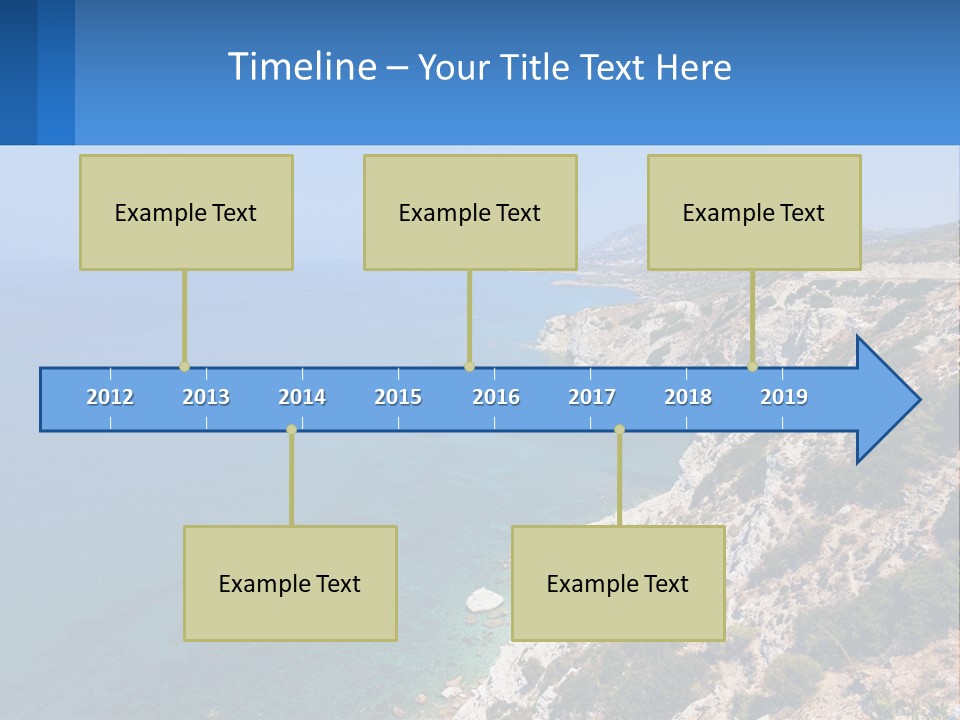 Timeline – Your Title Text Here

Example Text

Example Text

Example Text

2012 2013 2014 2015 2016 2017 2018 2019

Example Text

Example Text